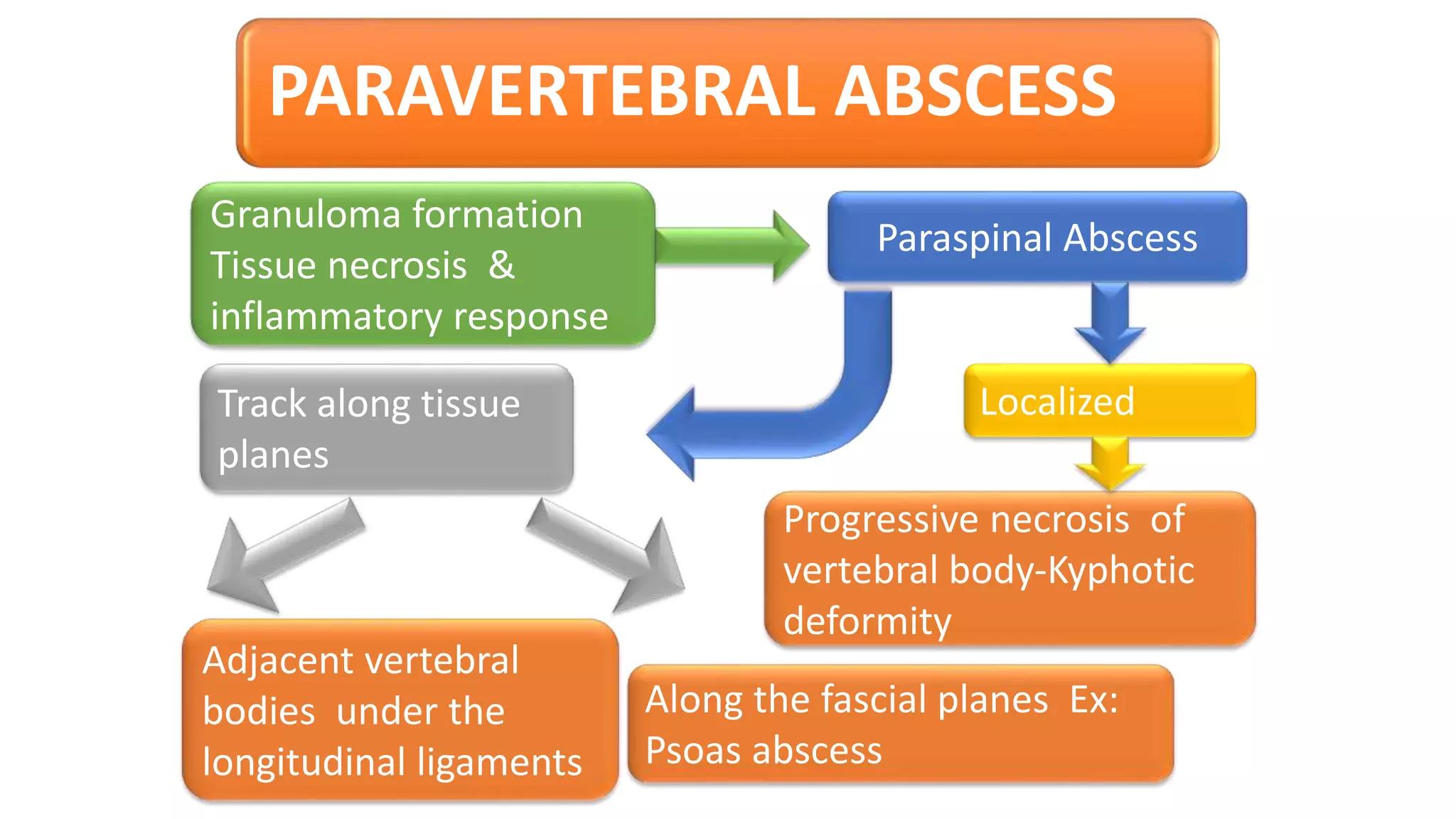 PARAVERTEBRAL ABSCESS

Granuloma formation Tissue necrosis & inflammatory response

Paraspinal Abscess

Track along tissue planes

Localized

Progressive necrosis of vertebral body-Kyphotic deformity

Adjacent vertebral bodies under the longitudinal ligaments

Along the fascial planes Ex: Psoas abscess